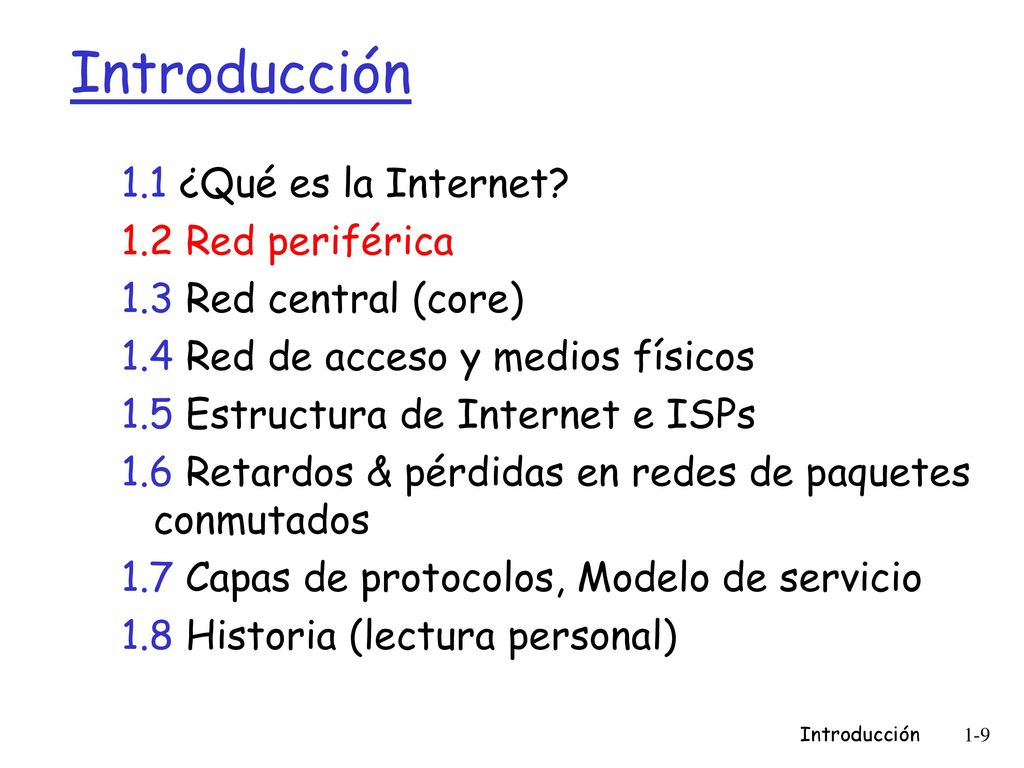 Introducción

1.1 ¿Qué es la Internet?
1.2 Red periférica
1.3 Red central (core)
1.4 Red de acceso y medios físicos
1.5 Estructura de Internet e ISPs
1.6 Retardos & pérdidas en redes de paquetes conmutados
1.7 Capas de protocolos, Modelo de servicio
1.8 Historia (lectura personal)

Introducción 1-9